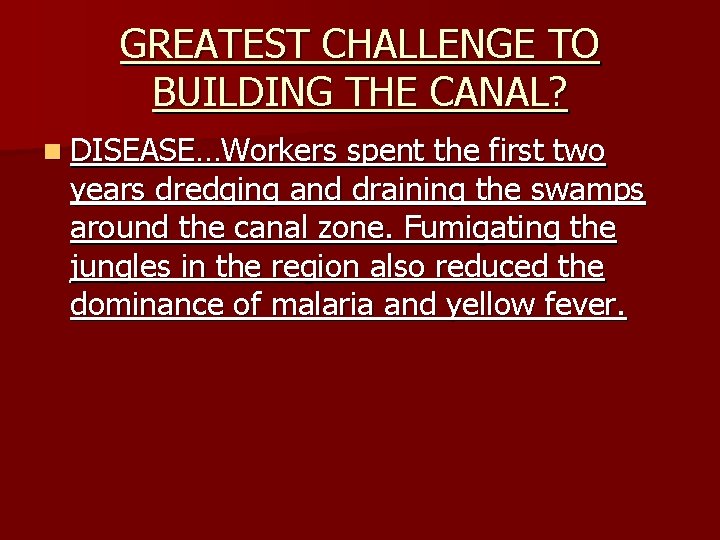 GREATEST CHALLENGE TO BUILDING THE CANAL?

DISEASE…Workers spent the first two years dredging and draining the swamps around the canal zone. Fumigating the jungles in the region also reduced the dominance of malaria and yellow fever.